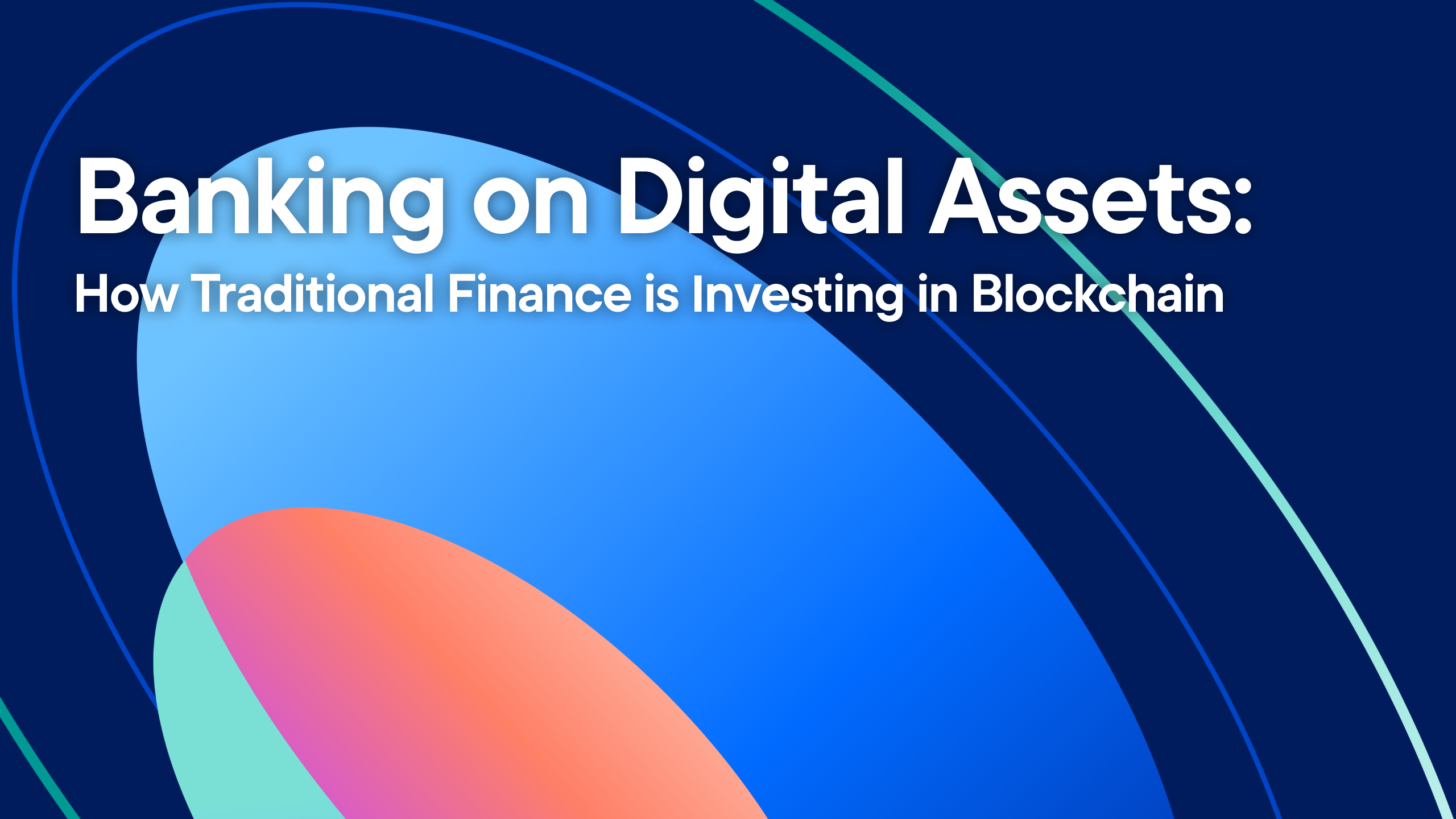 Banking on Digital Assets:
How Traditional Finance is Investing in Blockchain